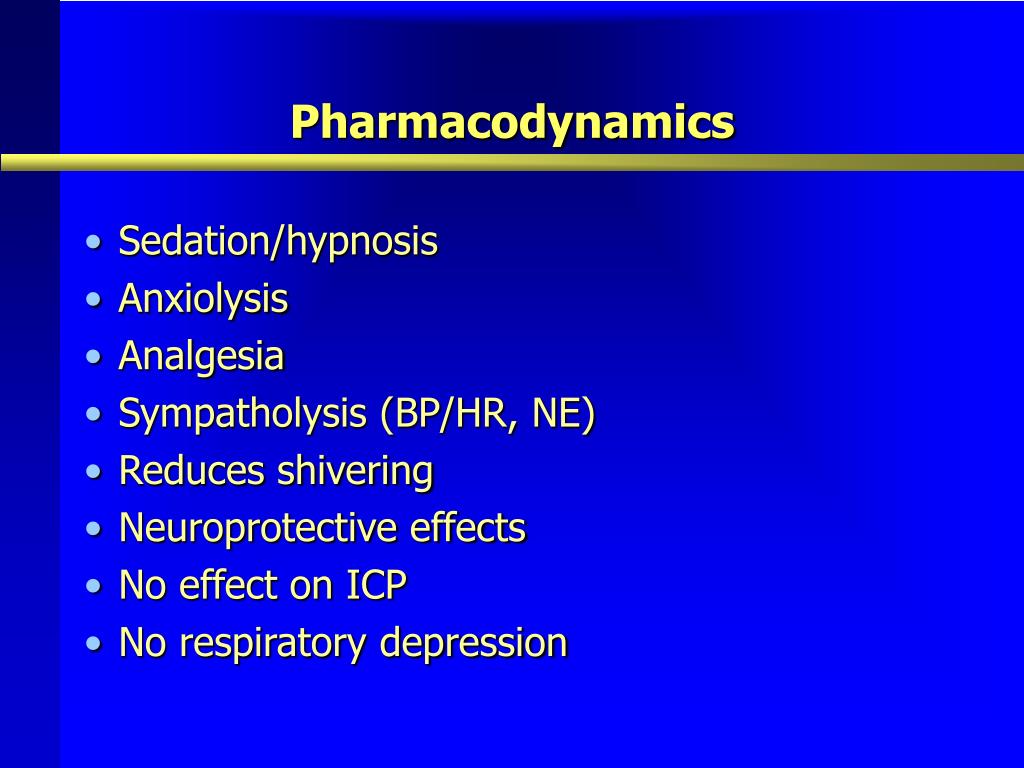 Pharmacodynamics

• Sedation/hypnosis
• Anxiolysis
• Analgesia
• Sympatholysis (BP/HR, NE)
• Reduces shivering
• Neuroprotective effects
• No effect on ICP
• No respiratory depression